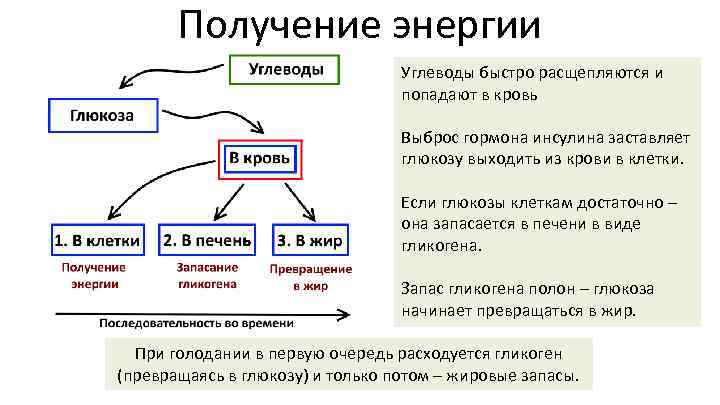 Получение энергии

Углеводы

Глюкоза

В кровь

1. В клетки

2. В печень

3. В жир

Получение энергии

Запасание гликогена

Превращение в жир

Последовательность во времени

Углеводы быстро расщепляются и попадают в кровь

Выброс гормона инсулина заставляет глюкозу выходить из крови в клетки.

Если глюкозы клеткам достаточно – она запасается в печени в виде гликогена.

Запас гликогена полон – глюкоза начинает превращаться в жир.

При голодании в первую очередь расходуется гликоген (превращаясь в глюкозу) и только потом – жировые запасы.